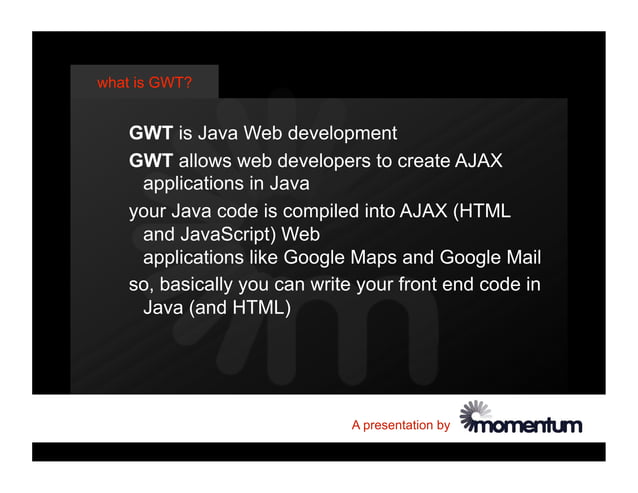 what is GWT?

GWT is Java Web development

GWT allows web developers to create AJAX applications in Java

your Java code is compiled into AJAX (HTML and JavaScript) Web applications like Google Maps and Google Mail

so, basically you can write your front end code in Java (and HTML)

A presentation by momentum